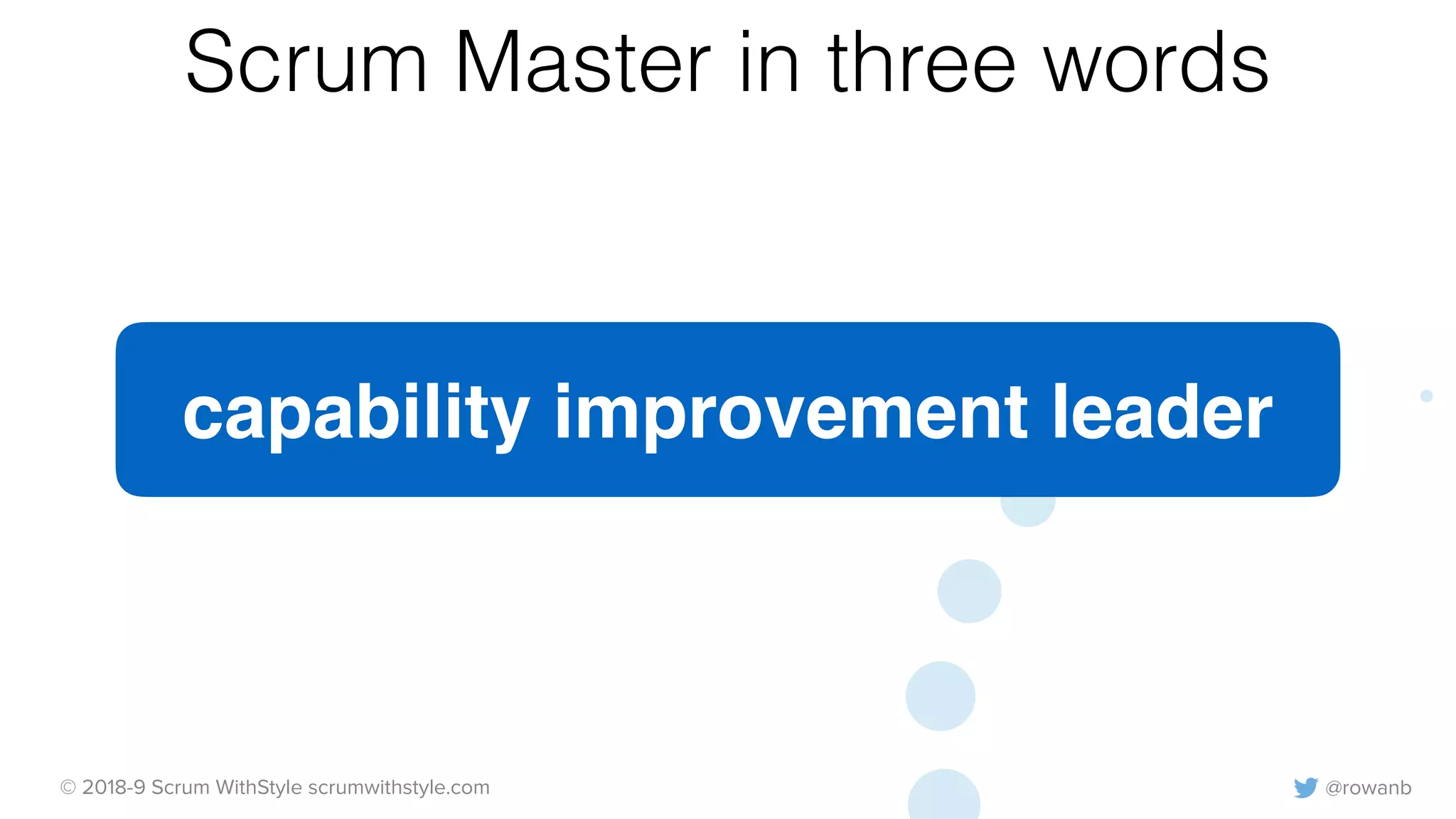 Scrum Master in three words

capability improvement leader

© 2018-9 Scrum WithStyle scrumwithstyle.com

@rowanb